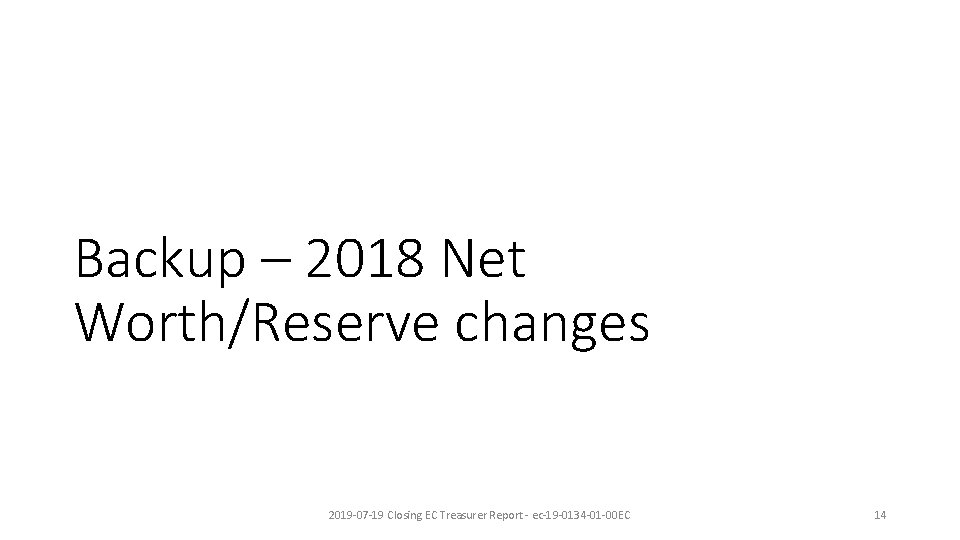 Backup – 2018 Net Worth/Reserve changes

2019-07-19 Closing EC Treasurer Report - ec-19-0134-01-00EC

14